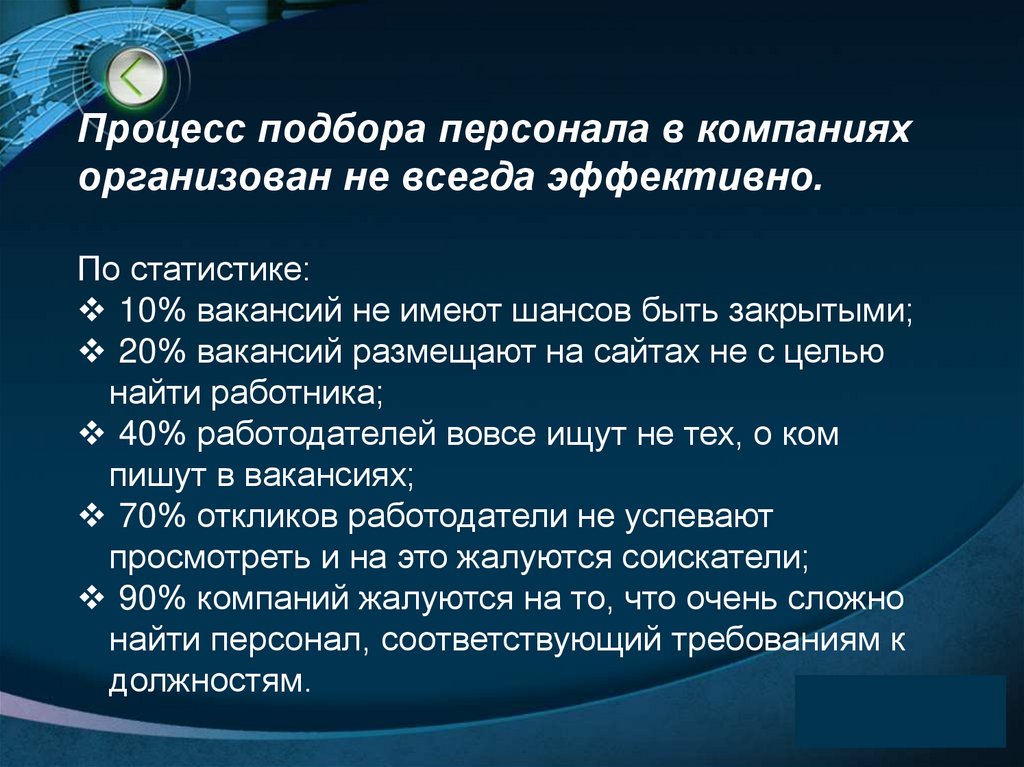 Процесс подбора персонала в компаниях организован не всегда эффективно.

По статистике:
❖ 10% вакансий не имеют шансов быть закрытыми;
❖ 20% вакансий размещают на сайтах не с целью найти работника;
❖ 40% работодателей вовсе ищут не тех, о ком пишут в вакансиях;
❖ 70% откликов работодатели не успевают просмотреть и на это жалуются соискатели;
❖ 90% компаний жалуются на то, что очень сложно найти персонал, соответствующий требованиям к должностям.